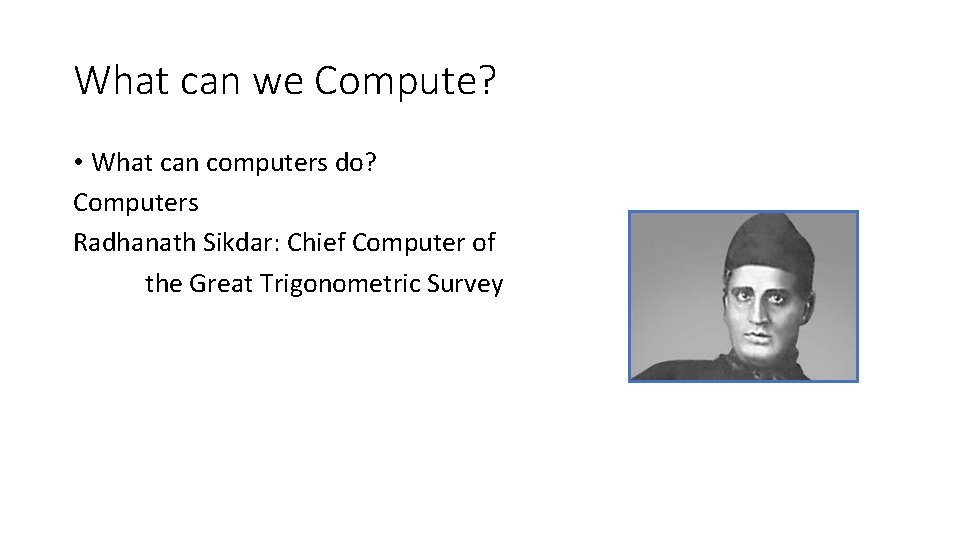 What can we Compute?

• What can computers do?
Computers
Radhanath Sikdar: Chief Computer of the Great Trigonometric Survey